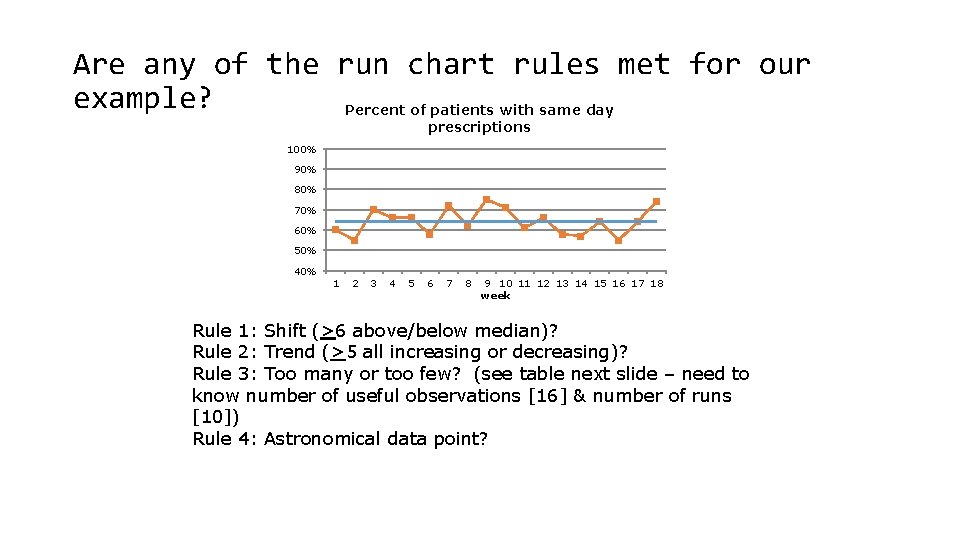 Are any of the run chart rules met for our example?

Percent of patients with same day prescriptions

100%
90%
80%
70%
60%
50%
40%

1 2 3 4 5 6 7 8 9 10 11 12 13 14 15 16 17 18
week

Rule 1: Shift ($\geq$6 above/below median)?
Rule 2: Trend ($\geq$5 all increasing or decreasing)?
Rule 3: Too many or too few? (see table next slide – need to know number of useful observations [16] & number of runs [10])
Rule 4: Astronomical data point?